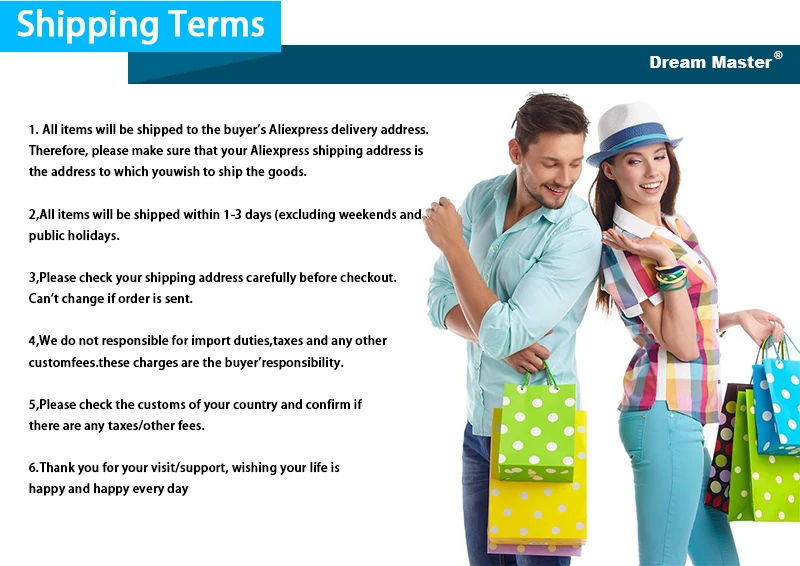 Shipping Terms

Dream Master®

1. All items will be shipped to the buyer's Aliexpress delivery address. Therefore, please make sure that your Aliexpress shipping address is the address to which youwish to ship the goods.

2,All items will be shipped within 1-3 days (excluding weekends and public holidays.

3,Please check your shipping address carefully before checkout. Can't change if order is sent.

4,We do not responsible for import duties,taxes and any other customfees.these charges are the buyer'responsibility.

5,Please check the customs of your country and confirm if there are any taxes/other fees.

6.Thank you for your visit/support, wishing your life is happy and happy every day